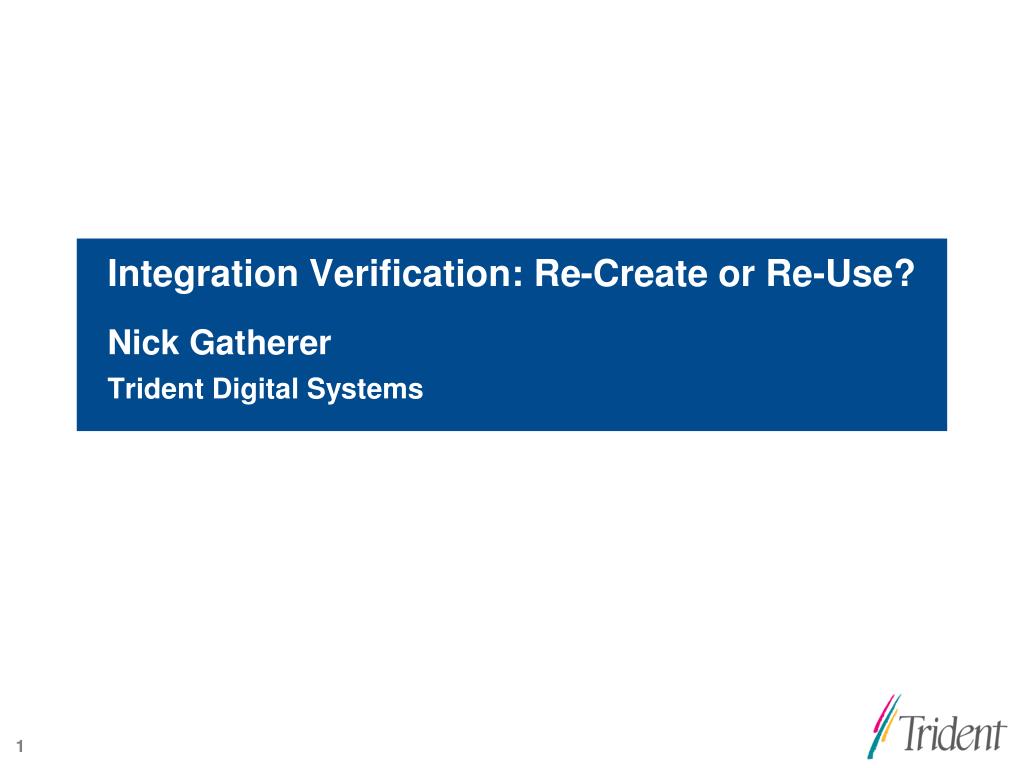 Integration Verification: Re-Create or Re-Use?

Nick Gatherer

Trident Digital Systems

1

Trident